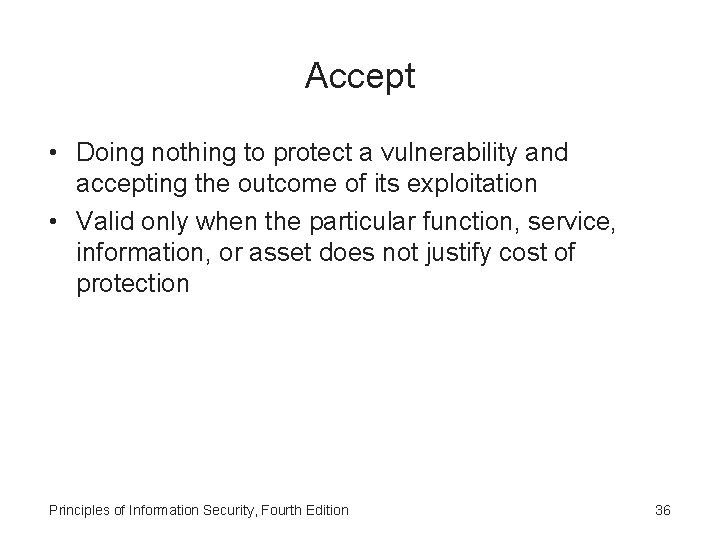 Accept

• Doing nothing to protect a vulnerability and accepting the outcome of its exploitation
• Valid only when the particular function, service, information, or asset does not justify cost of protection

Principles of Information Security, Fourth Edition

36